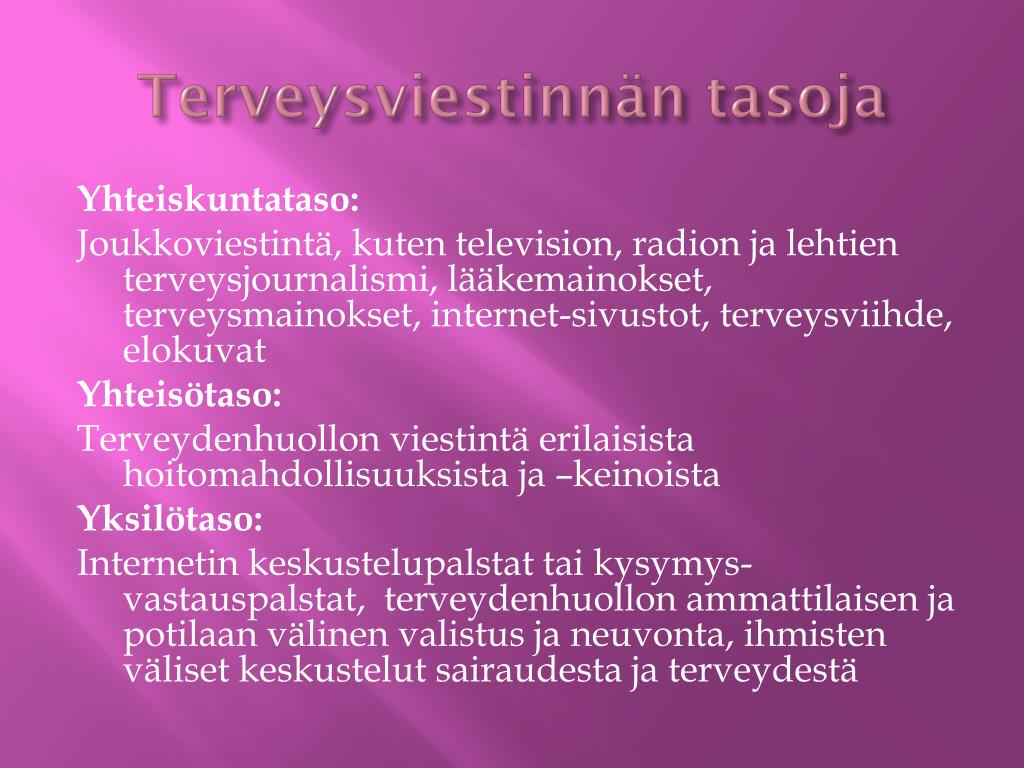 Terveysviestinnän tasoja

Yhteiskuntataso:

Joukkoviestintä, kuten television, radion ja lehtien terveysjournalismi, lääkemainokset, terveysmainokset, internet-sivustot, terveysviihde, elokuvat

Yhteisötaso:

Terveydenhuollon viestintä erilaisista hoitomahdollisuuksista ja –keinoista

Yksilötaso:

Internetin keskustelupalstat tai kysymys-vastauspalstat,  terveydenhuollon ammattilaisen ja potilaan välinen valistus ja neuvonta, ihmisten väliset keskustelut sairaudesta ja terveydestä